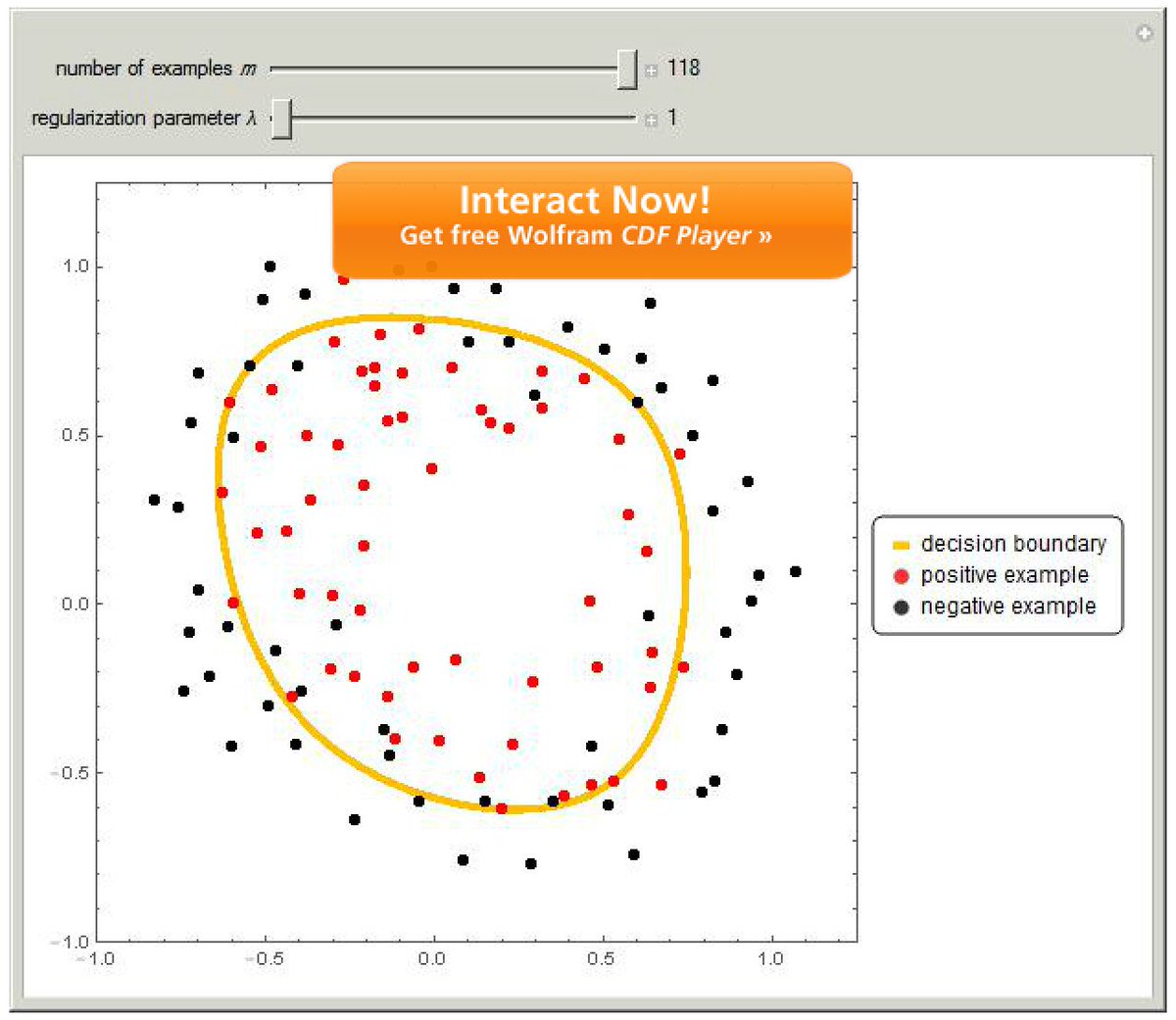 number of examples $m$ 118

regularization parameter $\lambda$ 1

Interact Now!
Get free Wolfram CDF Player »

1.0
0.5
0.0
−0.5
−1.0
−1.0 −0.5 0.0 0.5 1.0

decision boundary
positive example
negative example